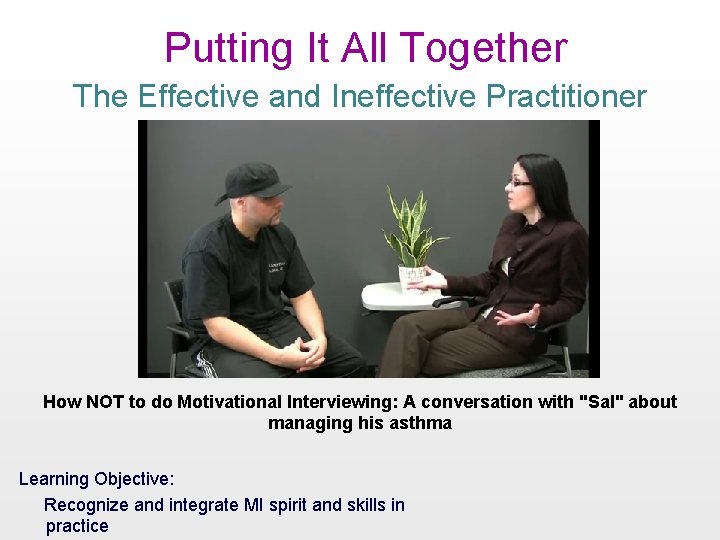 Putting It All Together

The Effective and Ineffective Practitioner

How NOT to do Motivational Interviewing: A conversation with "Sal" about managing his asthma

Learning Objective:

Recognize and integrate MI spirit and skills in practice